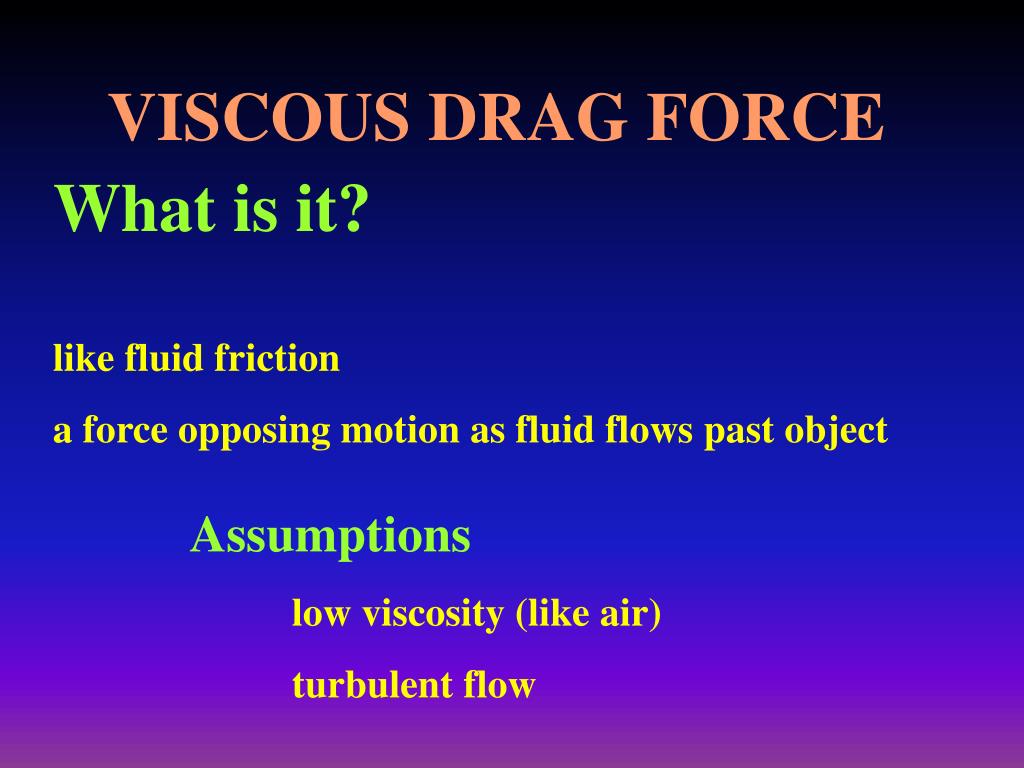 VISCOUS DRAG FORCE

What is it?

like fluid friction

a force opposing motion as fluid flows past object

Assumptions

low viscosity (like air)

turbulent flow